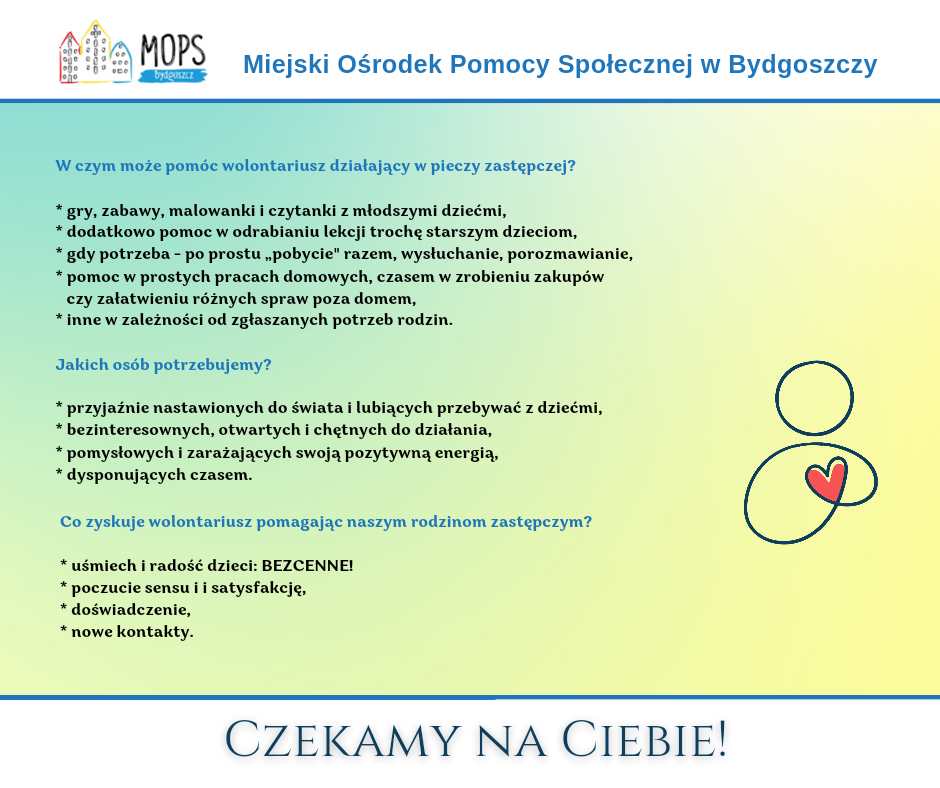 MOPS
bydgoszcz

Miejski Ośrodek Pomocy Społecznej w Bydgoszczy

W czym może pomóc wolontariusz działający w pieczy zastępczej?

* gry, zabawy, malowanki i czytanki z młodszymi dziećmi,
* dodatkowo pomoc w odrabianiu lekcji trochę starszym dzieciom,
* gdy potrzeba - po prostu „pobycie" razem, wysłuchanie, porozmawianie,
* pomoc w prostych pracach domowych, czasem w zrobieniu zakupów czy załatwieniu różnych spraw poza domem,
* inne w zależności od zgłaszanych potrzeb rodzin.

Jakich osób potrzebujemy?

* przyjaźnie nastawionych do świata i lubiących przebywać z dziećmi,
* bezinteresownych, otwartych i chętnych do działania,
* pomysłowych i zarażających swoją pozytywną energią,
* dysponujących czasem.

Co zyskuje wolontariusz pomagając naszym rodzinom zastępczym?

* uśmiech i radość dzieci: BEZCENNE!
* poczucie sensu i i satysfakcję,
* doświadczenie,
* nowe kontakty.

Czekamy na Ciebie!